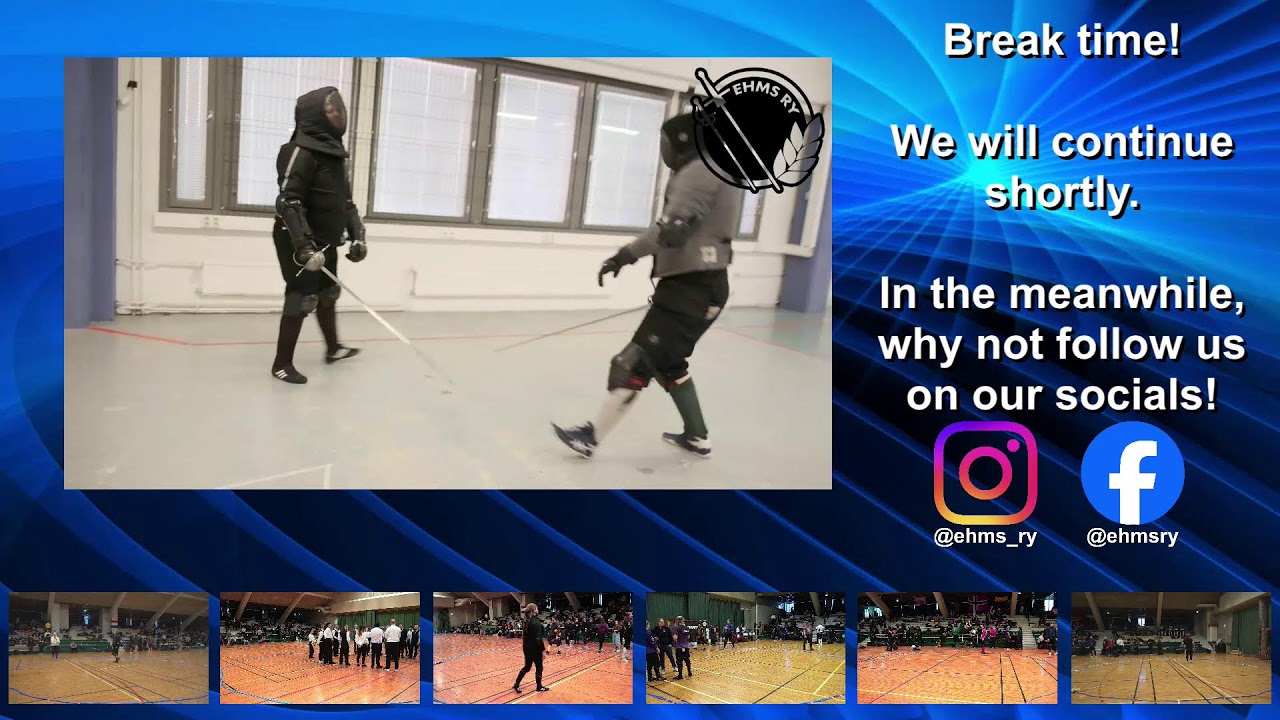 EHMS RY

Break time!

We will continue shortly.

In the meanwhile, why not follow us on our socials!

@ehms_ry

@ehmsry